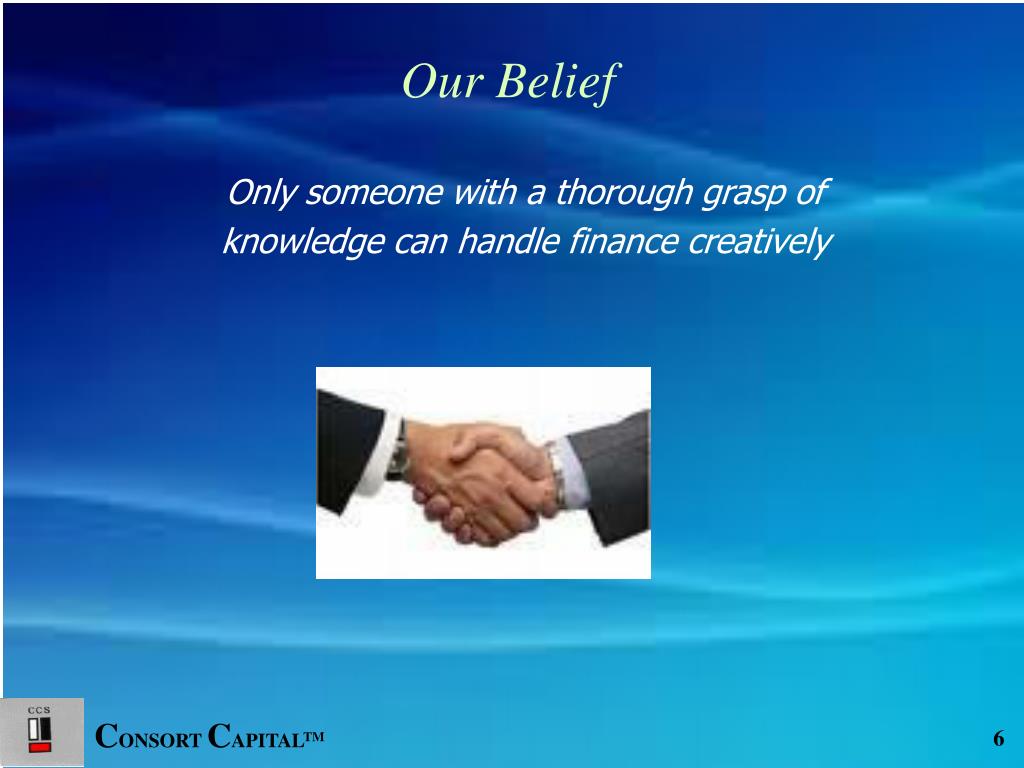 Our Belief

Only someone with a thorough grasp of knowledge can handle finance creatively

CCS

CONSORT CAPITAL™

6